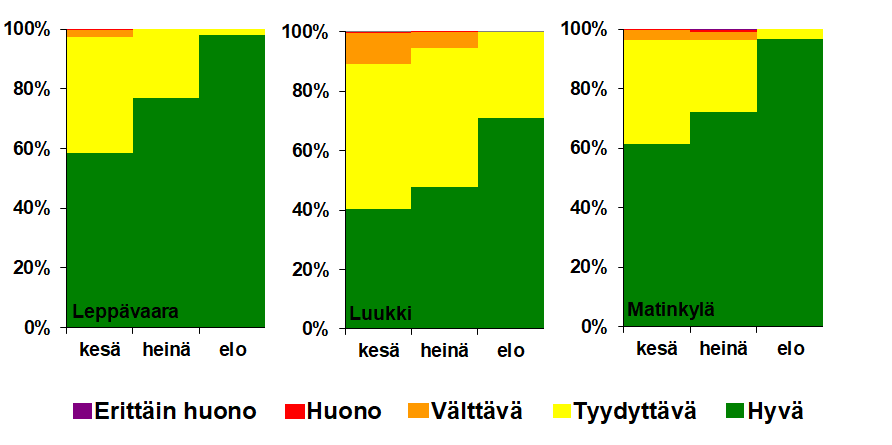 100%
80%
60%
40%
20%
0%
Leppävaara
kesä heinä elo

100%
80%
60%
40%
20%
0%
Luukki
kesä heinä elo

100%
80%
60%
40%
20%
0%
Matinkylä
kesä heinä elo

Erittäin huono Huono Välttävä Tyydyttävä Hyvä